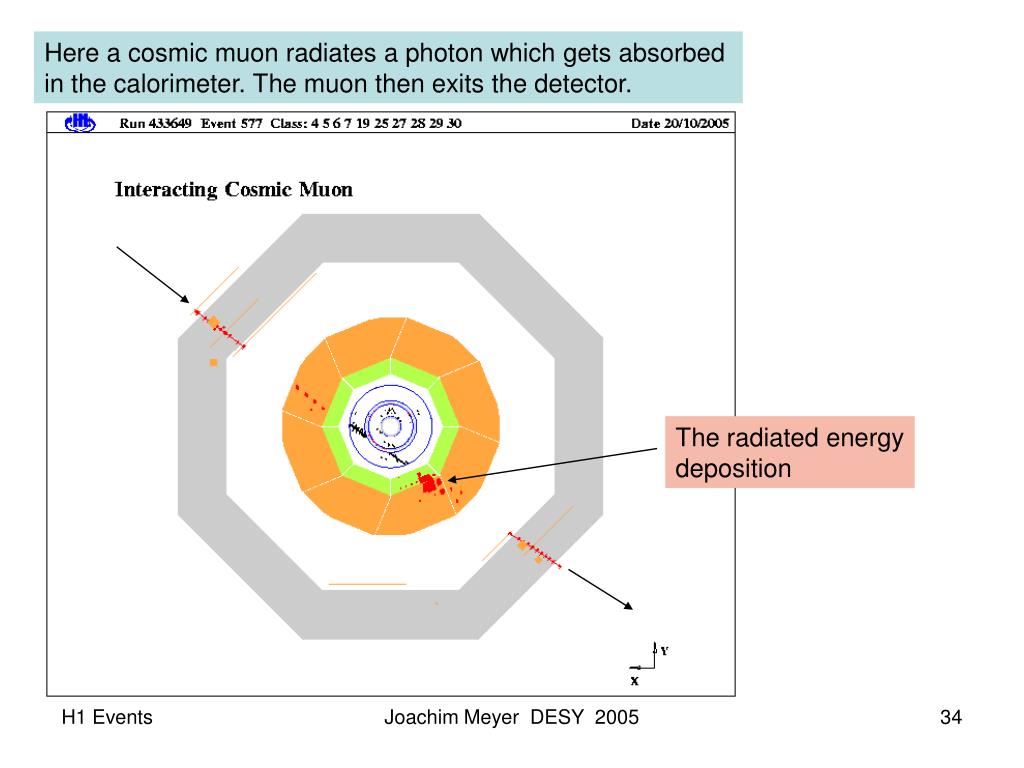 Here a cosmic muon radiates a photon which gets absorbed in the calorimeter. The muon then exits the detector.

Run 433649 Event 577 Class: 4 5 6 7 19 25 27 28 29 30

Date 20/10/2005

Interacting Cosmic Muon

The radiated energy deposition

Y

X

H1 Events

Joachim Meyer DESY 2005

34